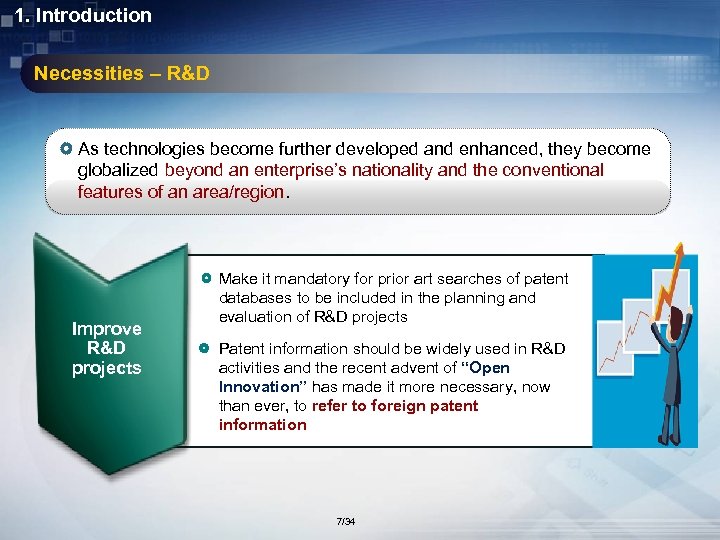 1. Introduction

Necessities – R&D

As technologies become further developed and enhanced, they become globalized beyond an enterprise's nationality and the conventional features of an area/region.

Improve R&D projects

Make it mandatory for prior art searches of patent databases to be included in the planning and evaluation of R&D projects

Patent information should be widely used in R&D activities and the recent advent of "Open Innovation" has made it more necessary, now than ever, to refer to foreign patent information

7/34